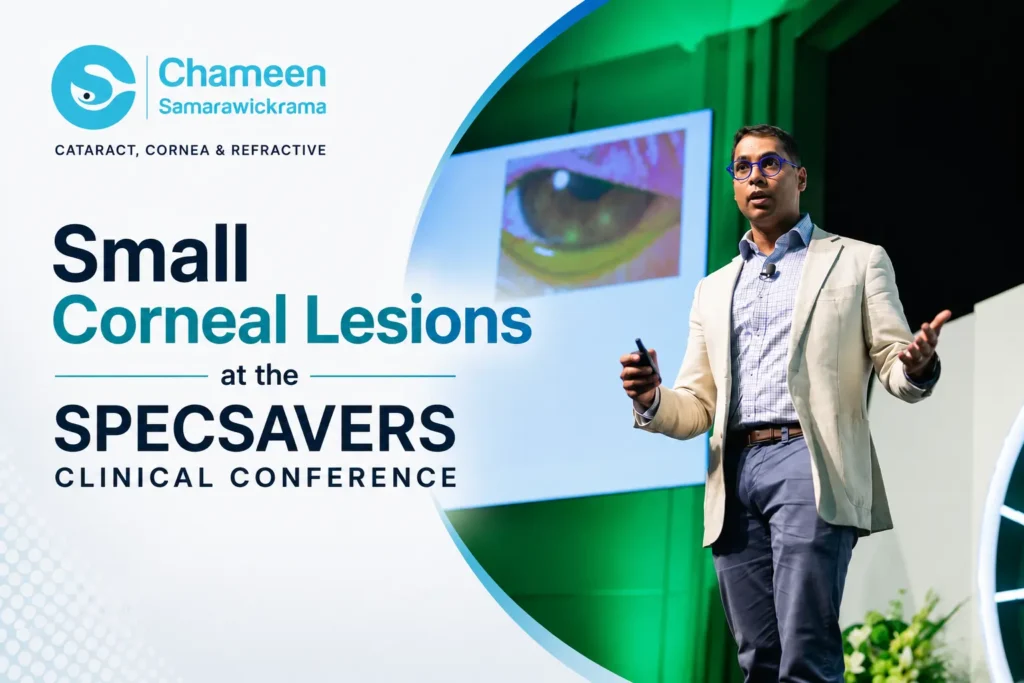 Chameen
Samarawickrama
CATARACT, CORNEA & REFRACTIVE

Small
Corneal Lesions
at the
SPECSAVERS
CLINICAL CONFERENCE